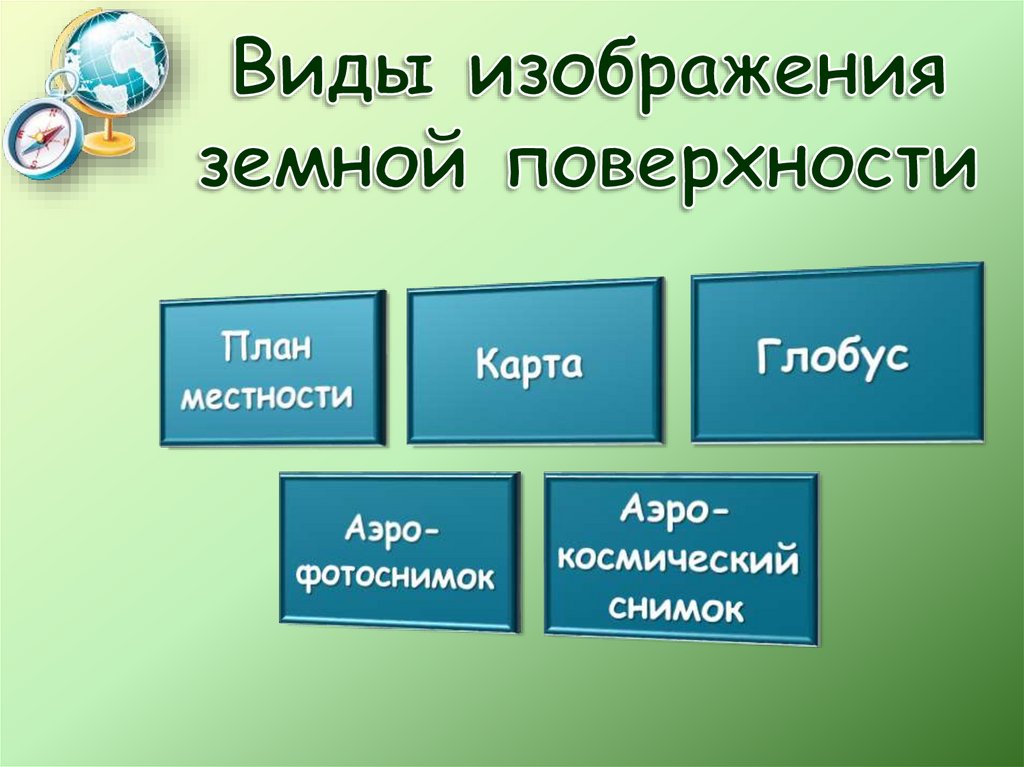 Виды изображения земной поверхности

План местности

Карта

Глобус

Аэро-фотоснимок

Аэро-космический снимок